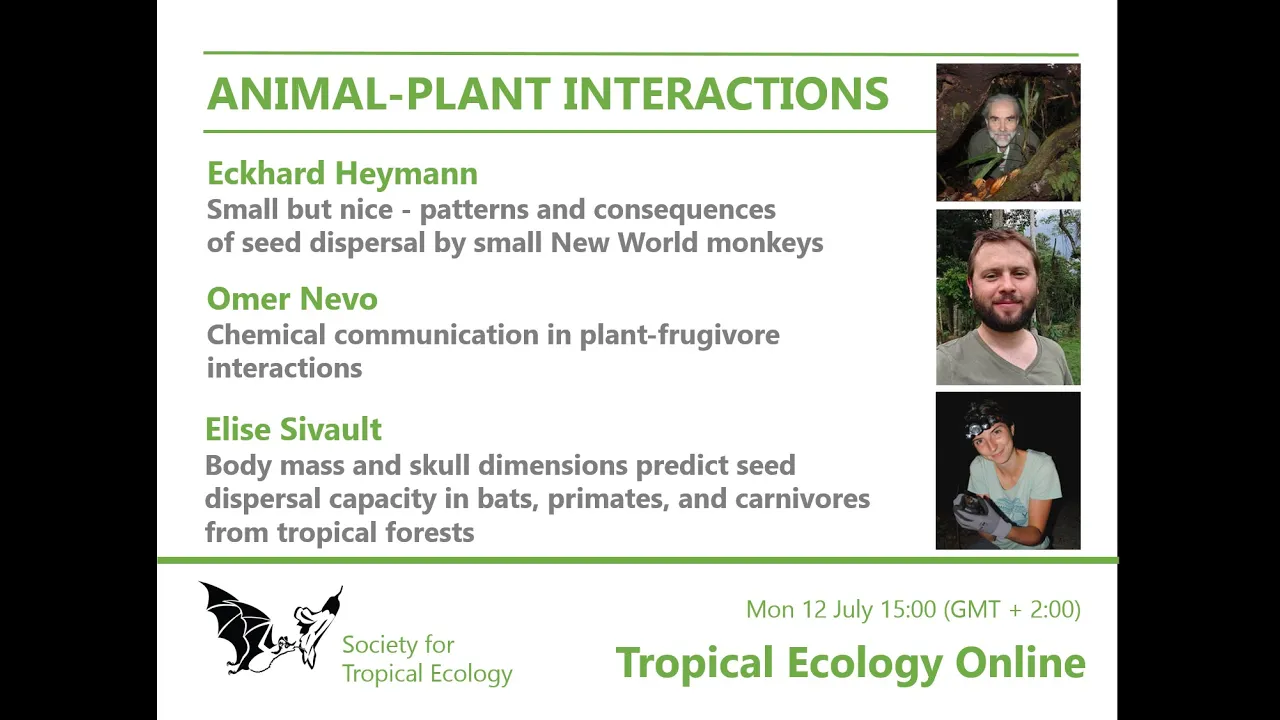 ANIMAL-PLANT INTERACTIONS

Eckhard Heymann
Small but nice - patterns and consequences of seed dispersal by small New World monkeys

Omer Nevo
Chemical communication in plant-frugivore interactions

Elise Sivault
Body mass and skull dimensions predict seed dispersal capacity in bats, primates, and carnivores from tropical forests

Society for Tropical Ecology

Mon 12 July 15:00 (GMT + 2:00)

Tropical Ecology Online